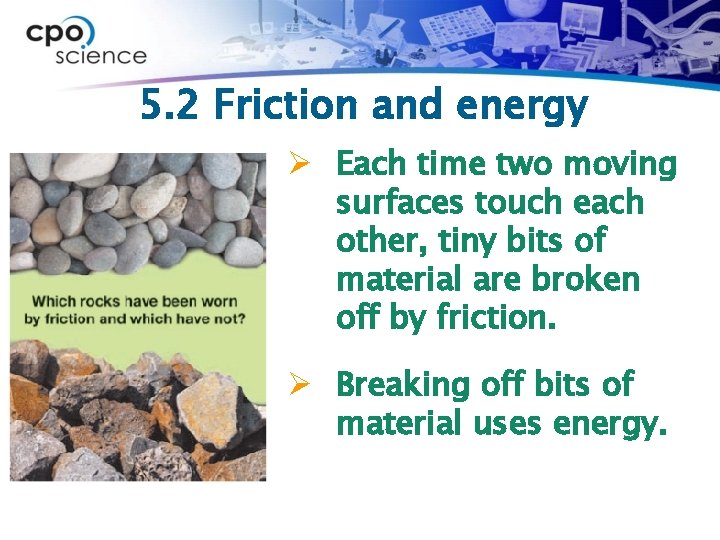 cpo science

5.2 Friction and energy

Which rocks have been worn by friction and which have not?

➢ Each time two moving surfaces touch each other, tiny bits of material are broken off by friction.

➢ Breaking off bits of material uses energy.